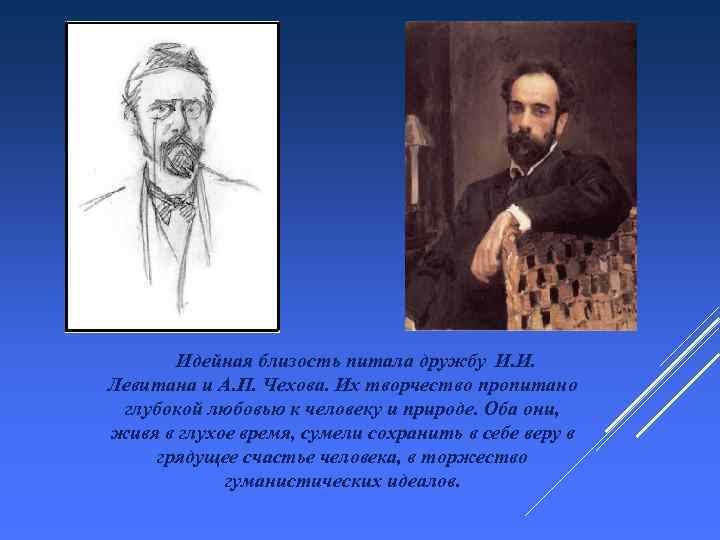 Идейная близость питала дружбу И.И. Левитана и А.П. Чехова. Их творчество пропитано глубокой любовью к человеку и природе. Оба они, живя в глухое время, сумели сохранить в себе веру в грядущее счастье человека, в торжество гуманистических идеалов.